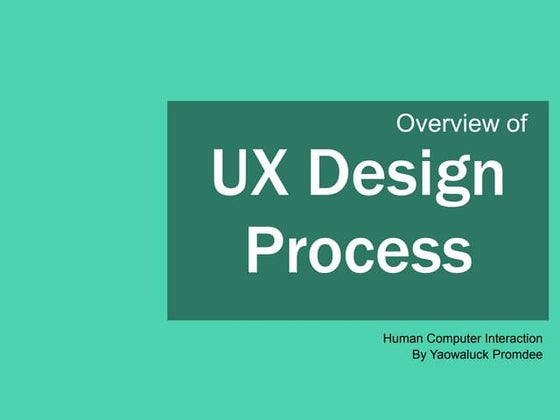 Overview of
UX Design Process

Human Computer Interaction
By Yaowaluck Promdee